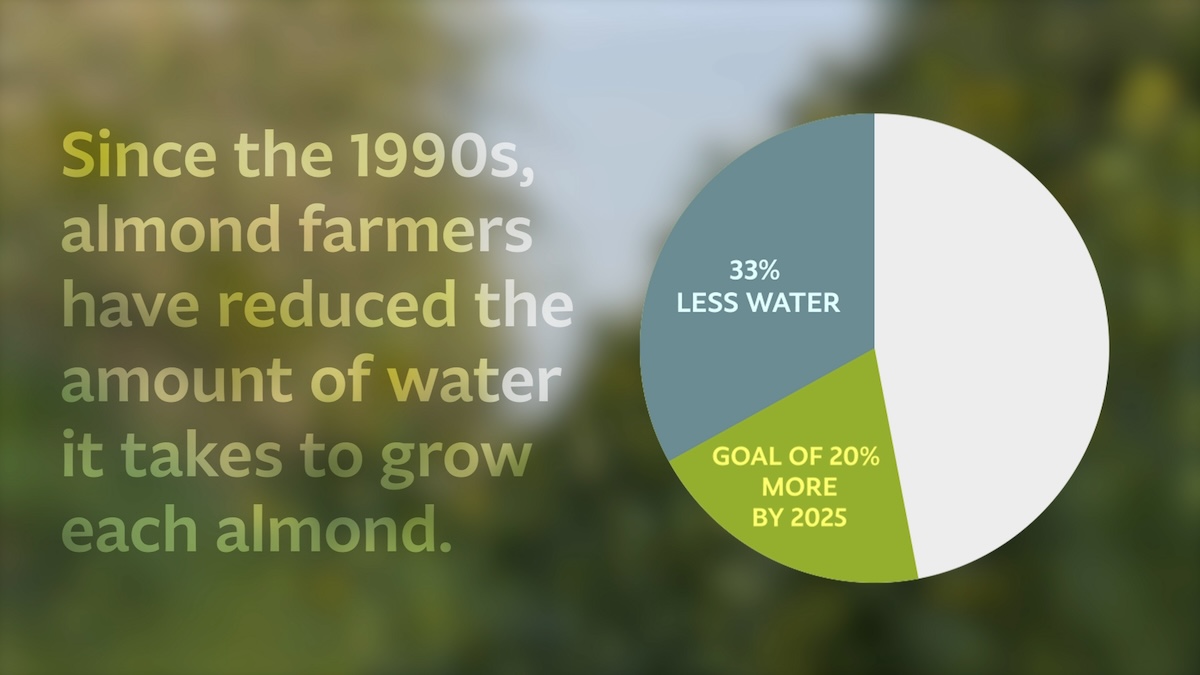 Since the 1990s, almond farmers have reduced the amount of water it takes to grow each almond.

33%
LESS WATER

GOAL OF 20%
MORE
BY 2025